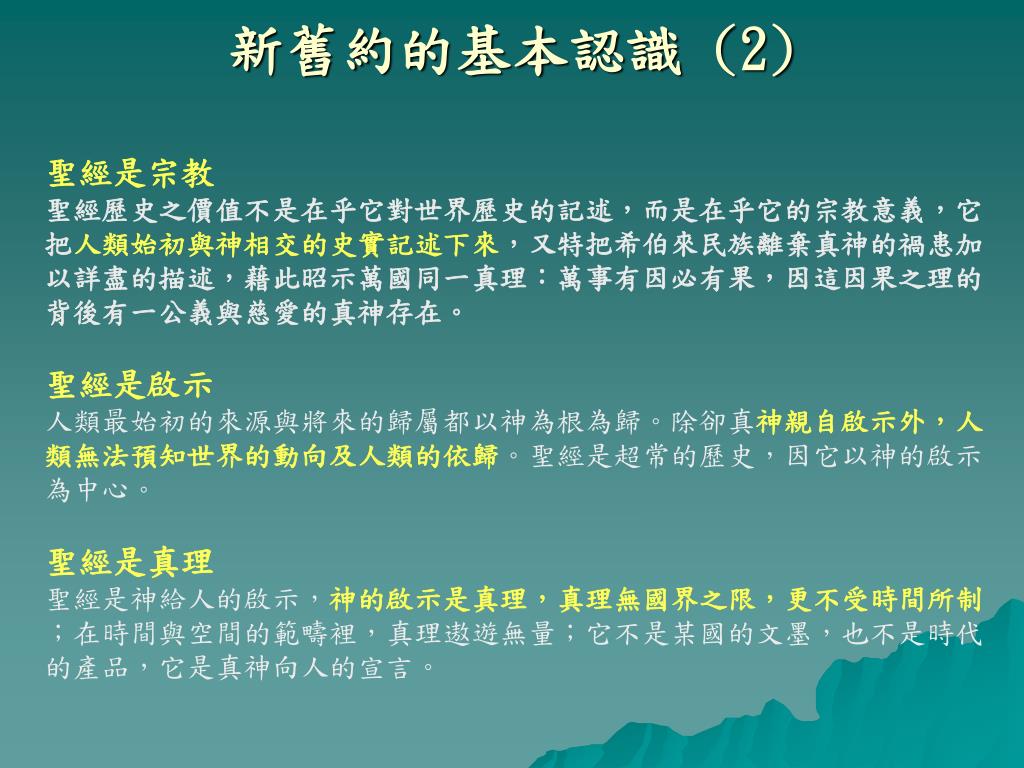 新舊約的基本認識 (2)

聖經是宗教
聖經歷史之價值不是在乎它對世界歷史的記述，而是在乎它的宗教意義，它把人類始初與神相交的史實記述下來，又特把希伯來民族離棄真神的禍患加以詳盡的描述，藉此昭示萬國同一真理：萬事有因必有果，因這因果之理的背後有一公義與慈愛的真神存在。

聖經是啟示
人類最始初的來源與將來的歸屬都以神為根為歸。除卻真神親自啟示外，人類無法預知世界的動向及人類的依歸。聖經是超常的歷史，因它以神的啟示為中心。

聖經是真理
聖經是神給人的啟示，神的啟示是真理，真理無國界之限，更不受時間所制；在時間與空間的範疇裡，真理遨遊無量；它不是某國的文墨，也不是時代的產品，它是真神向人的宣言。